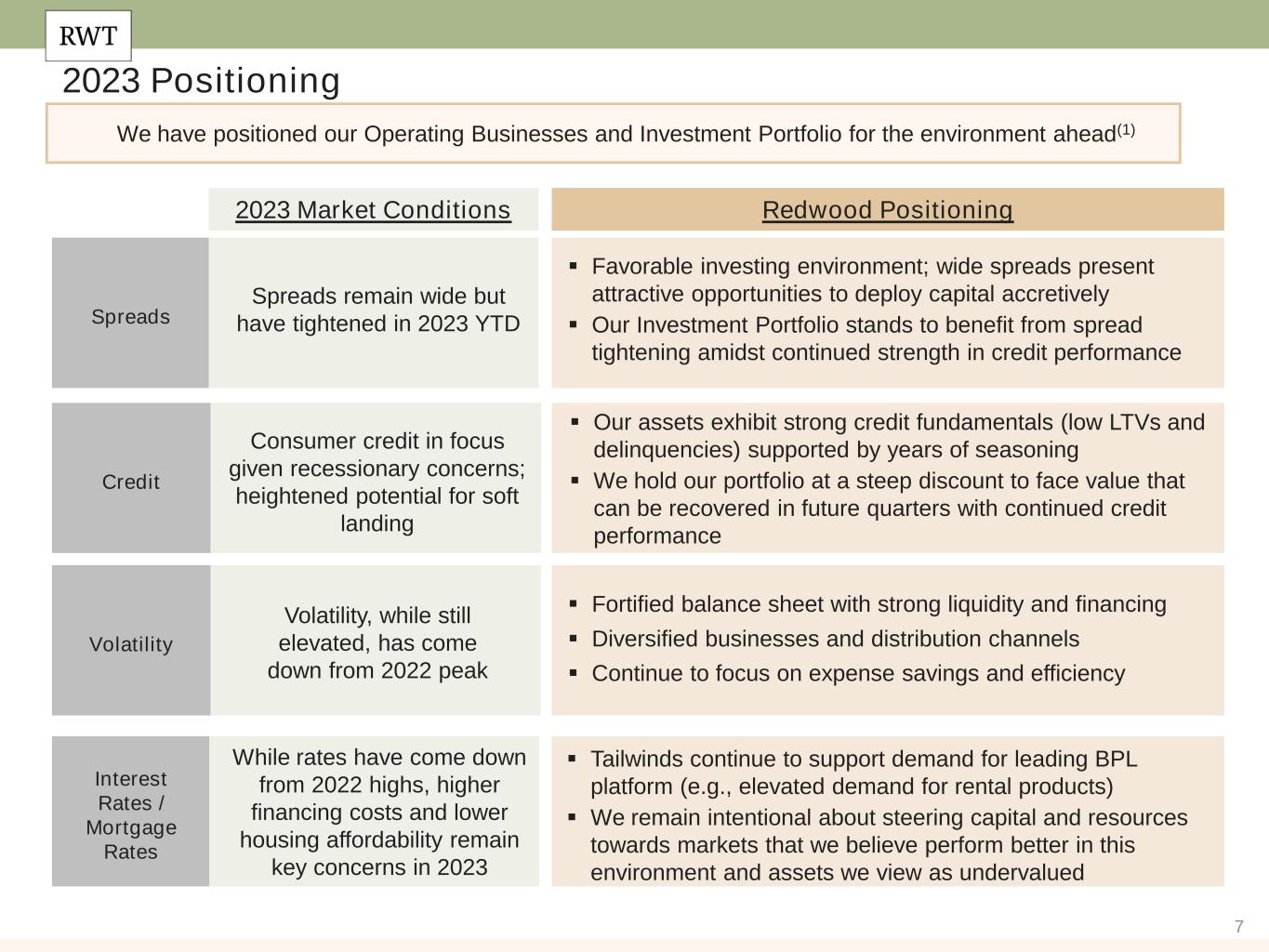 RWT

2023 Positioning

We have positioned our Operating Businesses and Investment Portfolio for the environment ahead$^{(1)}$

| | 2023 Market Conditions | Redwood Positioning |
|---|---|---|
| Spreads | Spreads remain wide but have tightened in 2023 YTD | ▪ Favorable investing environment; wide spreads present attractive opportunities to deploy capital accretively ▪ Our Investment Portfolio stands to benefit from spread tightening amidst continued strength in credit performance |
| Credit | Consumer credit in focus given recessionary concerns; heightened potential for soft landing | ▪ Our assets exhibit strong credit fundamentals (low LTVs and delinquencies) supported by years of seasoning ▪ We hold our portfolio at a steep discount to face value that can be recovered in future quarters with continued credit performance |
| Volatility | Volatility, while still elevated, has come down from 2022 peak | ▪ Fortified balance sheet with strong liquidity and financing ▪ Diversified businesses and distribution channels ▪ Continue to focus on expense savings and efficiency |
| Interest Rates / Mortgage Rates | While rates have come down from 2022 highs, higher financing costs and lower housing affordability remain key concerns in 2023 | ▪ Tailwinds continue to support demand for leading BPL platform (e.g., elevated demand for rental products) ▪ We remain intentional about steering capital and resources towards markets that we believe perform better in this environment and assets we view as undervalued |

7